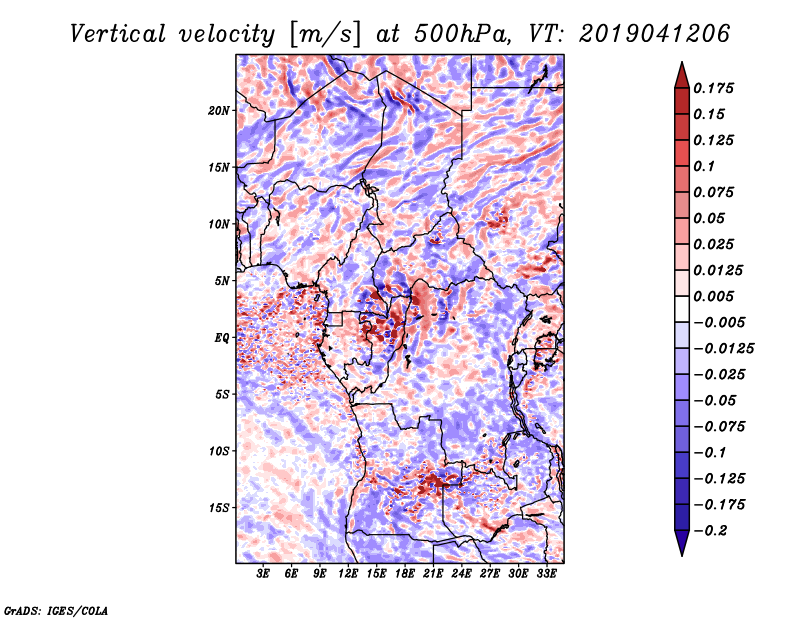 Vertical velocity [m/s] at 500hPa, VT: 2019041206

20N
15N
10N
5N
EQ
5S
10S
15S

3E 6E 9E 12E 15E 18E 21E 24E 27E 30E 33E

0.175
0.15
0.125
0.1
0.075
0.05
0.025
0.0125
0.005
−0.005
−0.0125
−0.025
−0.05
−0.075
−0.1
−0.125
−0.175
−0.2

GrADS: IGES/COLA